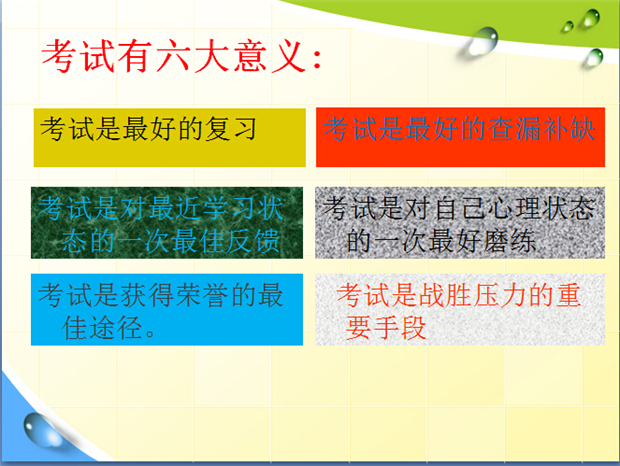 考试有六大意义：

考试是最好的复习

考试是最好的查漏补缺

考试是对最近学习状态的一次最佳反馈

考试是对自己心理状态的一次最好磨练

考试是获得荣誉的最佳途径。

考试是战胜压力的重要手段